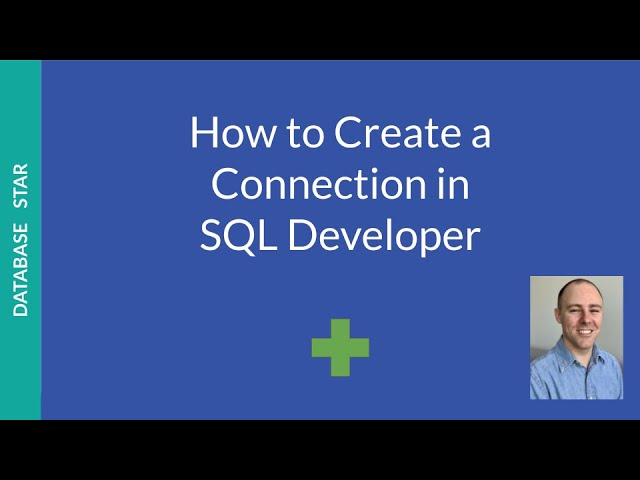 DATABASE STAR

How to Create a Connection in SQL Developer